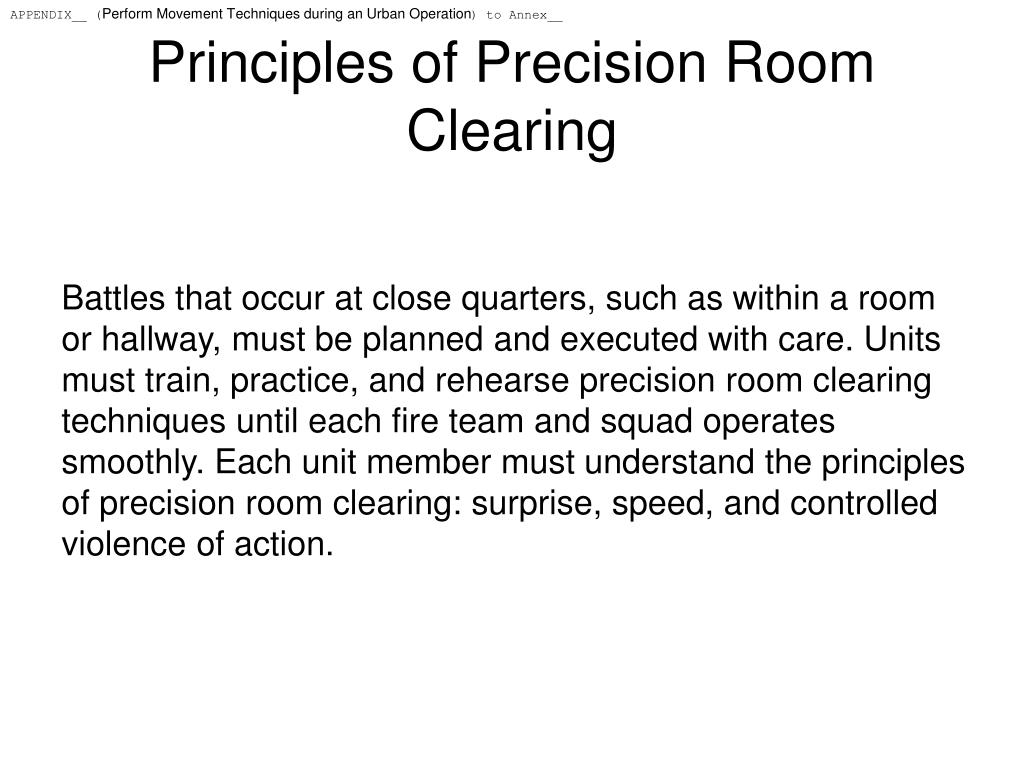 APPENDIX__ (Perform Movement Techniques during an Urban Operation) to Annex__

Principles of Precision Room Clearing

Battles that occur at close quarters, such as within a room or hallway, must be planned and executed with care. Units must train, practice, and rehearse precision room clearing techniques until each fire team and squad operates smoothly. Each unit member must understand the principles of precision room clearing: surprise, speed, and controlled violence of action.